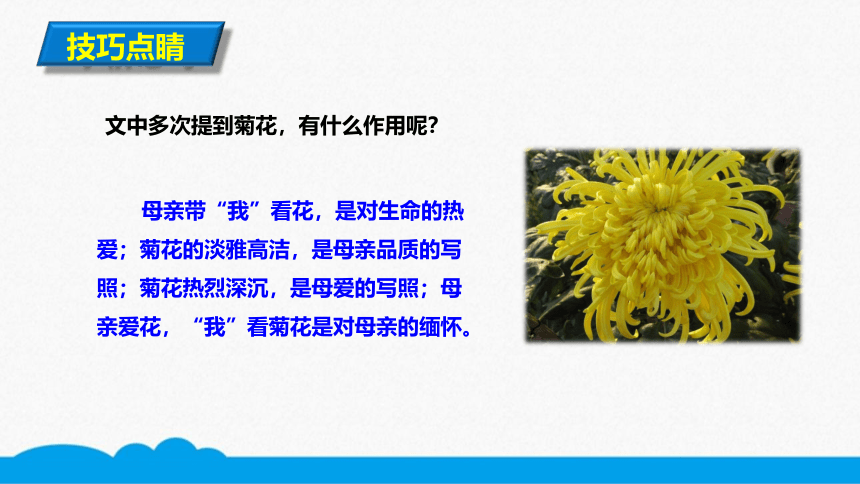 技巧点睛

文中多次提到菊花，有什么作用呢?

母亲带“我”看花，是对生命的热爱；菊花的淡雅高洁，是母亲品质的写照；菊花热烈深沉，是母爱的写照；母亲爱花，“我”看菊花是对母亲的缅怀。